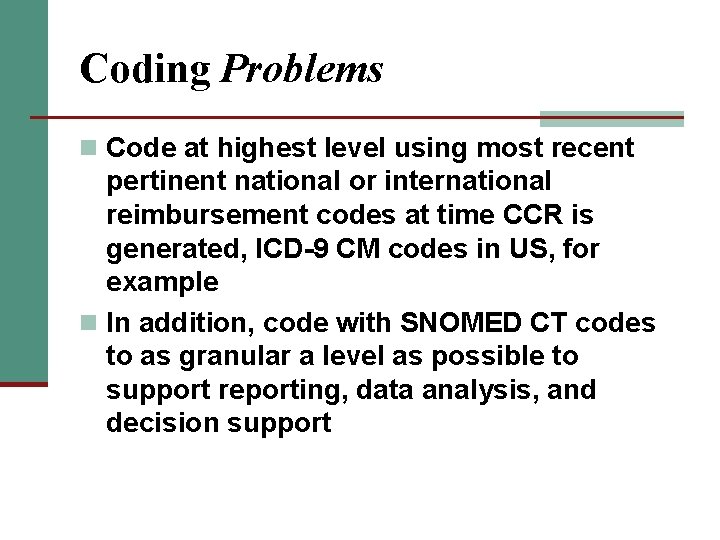 Coding Problems

Code at highest level using most recent pertinent national or international reimbursement codes at time CCR is generated, ICD-9 CM codes in US, for example

In addition, code with SNOMED CT codes to as granular a level as possible to support reporting, data analysis, and decision support